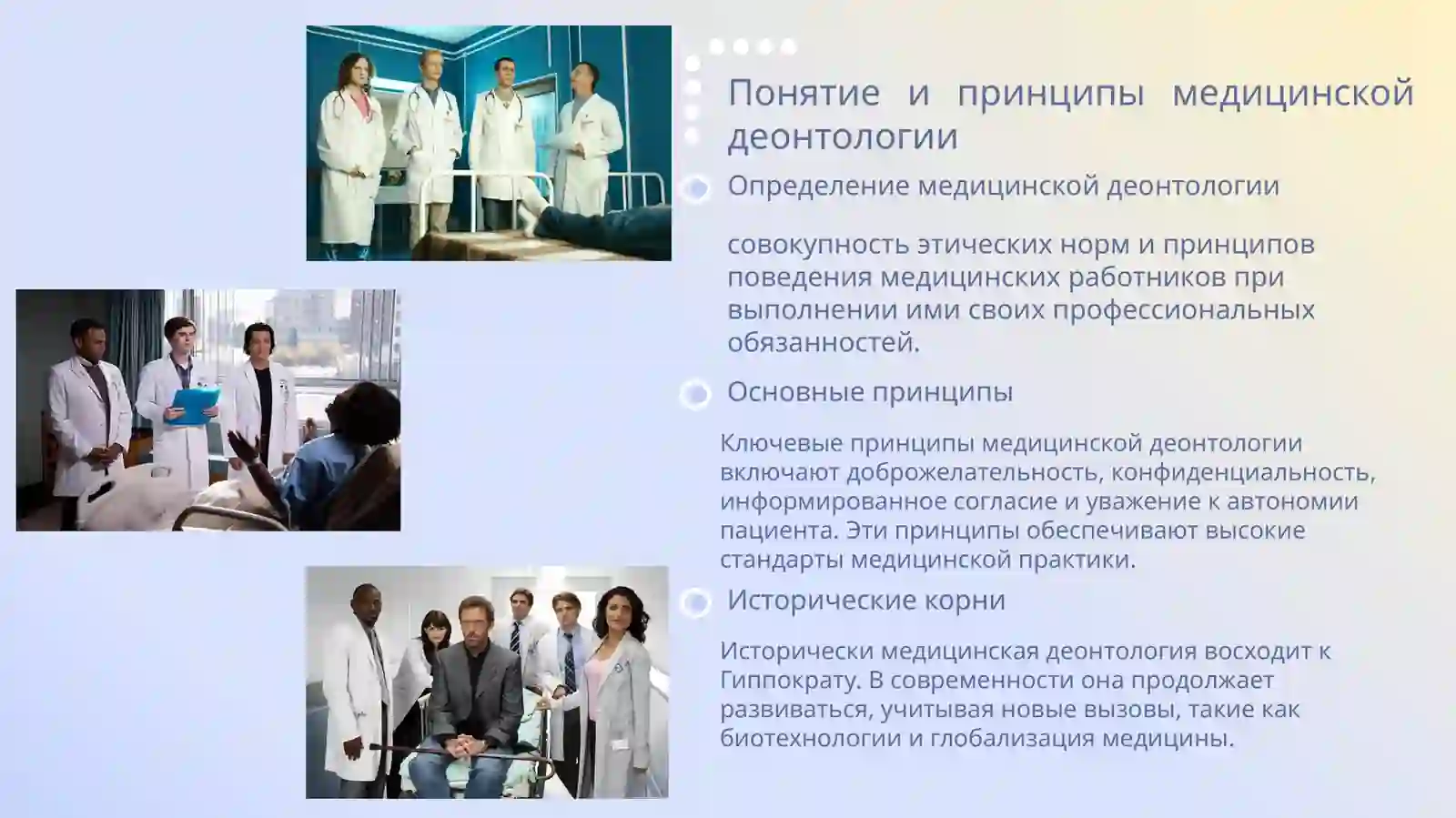 Понятие и принципы медицинской деонтологии

Определение медицинской деонтологии

совокупность этических норм и принципов поведения медицинских работников при выполнении ими своих профессиональных обязанностей.

Основные принципы

Ключевые принципы медицинской деонтологии включают доброжелательность, конфиденциальность, информированное согласие и уважение к автономии пациента. Эти принципы обеспечивают высокие стандарты медицинской практики.

Исторические корни

Исторически медицинская деонтология восходит к Гиппократу. В современности она продолжает развиваться, учитывая новые вызовы, такие как биотехнологии и глобализация медицины.